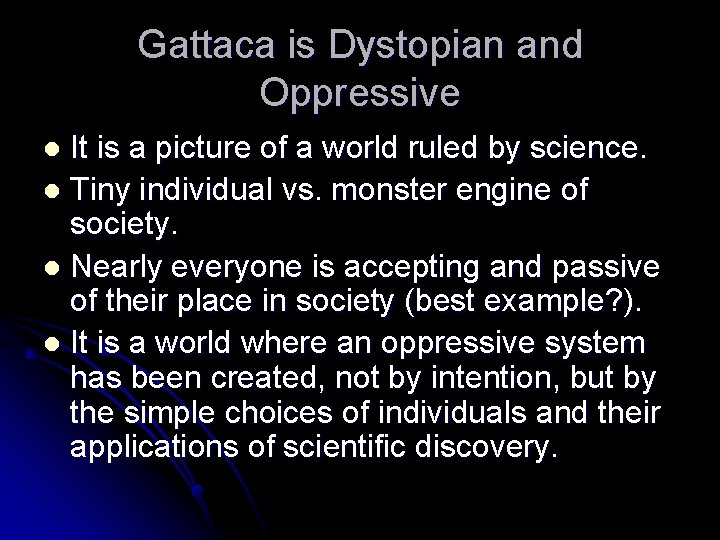 Gattaca is Dystopian and Oppressive

- It is a picture of a world ruled by science.
- Tiny individual vs. monster engine of society.
- Nearly everyone is accepting and passive of their place in society (best example?).
- It is a world where an oppressive system has been created, not by intention, but by the simple choices of individuals and their applications of scientific discovery.